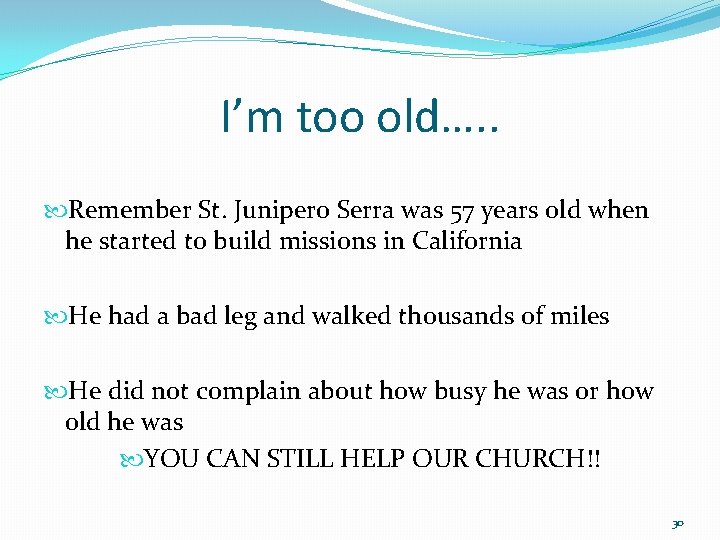 I’m too old…..

Remember St. Junipero Serra was 57 years old when he started to build missions in California

He had a bad leg and walked thousands of miles

He did not complain about how busy he was or how old he was

YOU CAN STILL HELP OUR CHURCH!!

30